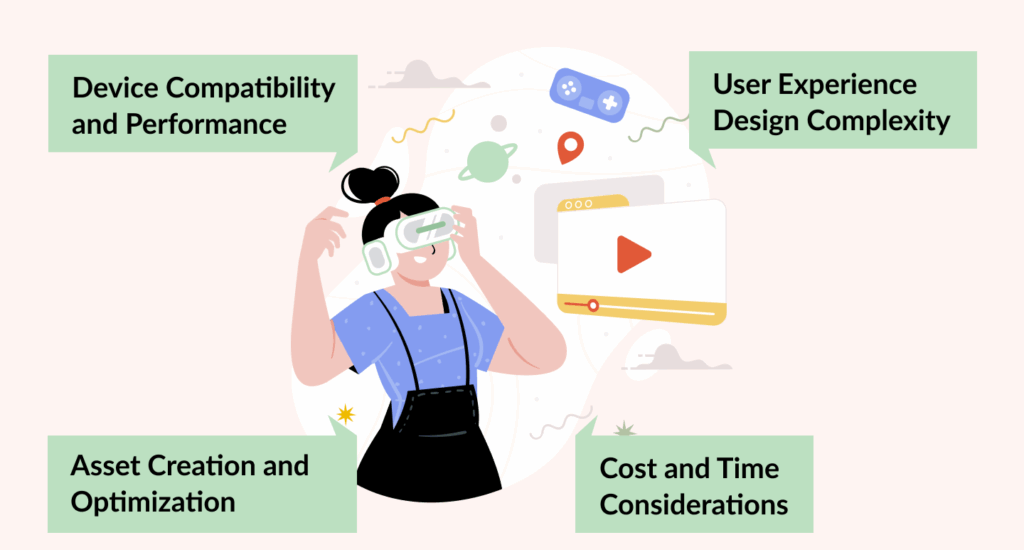 Device Compatibility and Performance

User Experience Design Complexity

Asset Creation and Optimization

Cost and Time Considerations